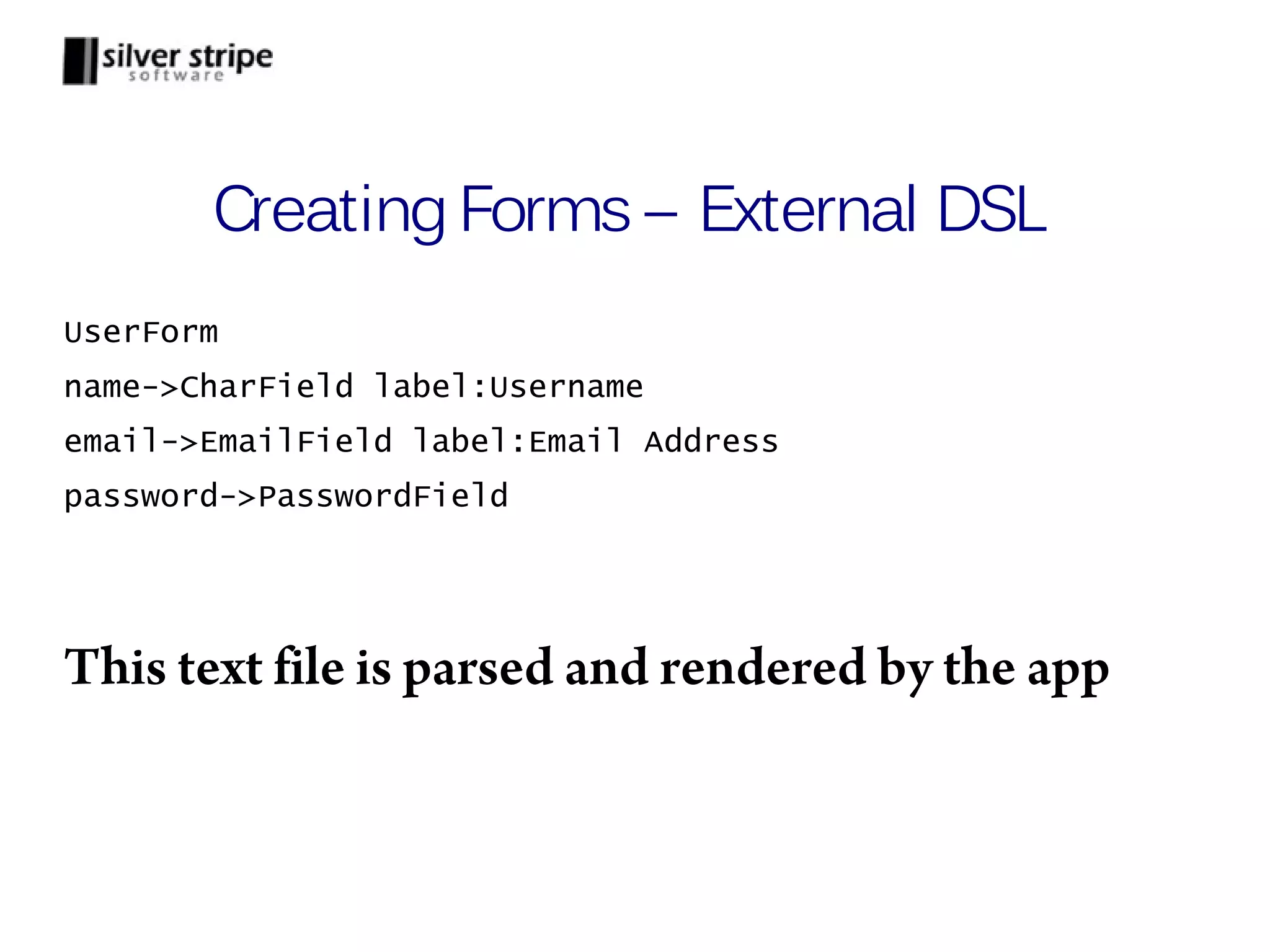 silver stripe
software

Creating Forms – External DSL

UserForm
name->CharField label:Username
email->EmailField label:Email Address
password->PasswordField

This text file is parsed and rendered by the app